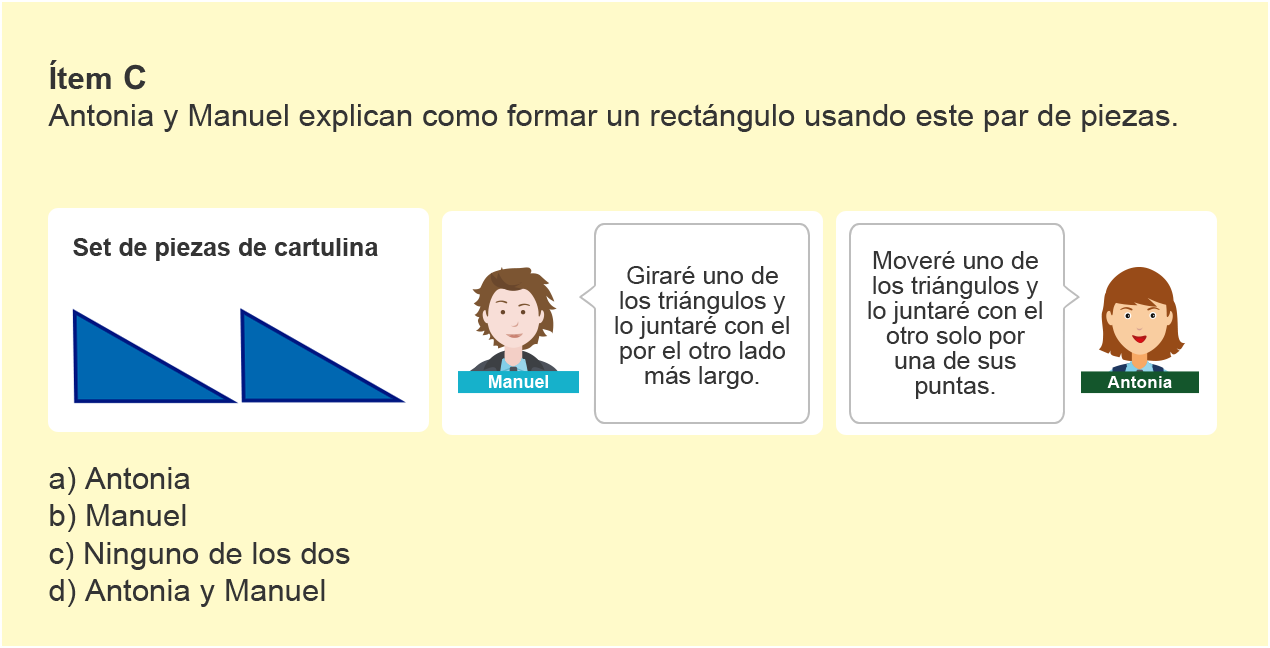 Ítem C
Antonia y Manuel explican como formar un rectángulo usando este par de piezas.

Set de piezas de cartulina

Manuel

Giraré uno de los triángulos y lo juntaré con el por el otro lado más largo.

Moveré uno de los triángulos y lo juntaré con el otro solo por una de sus puntas.

Antonia

a) Antonia
b) Manuel
c) Ninguno de los dos
d) Antonia y Manuel